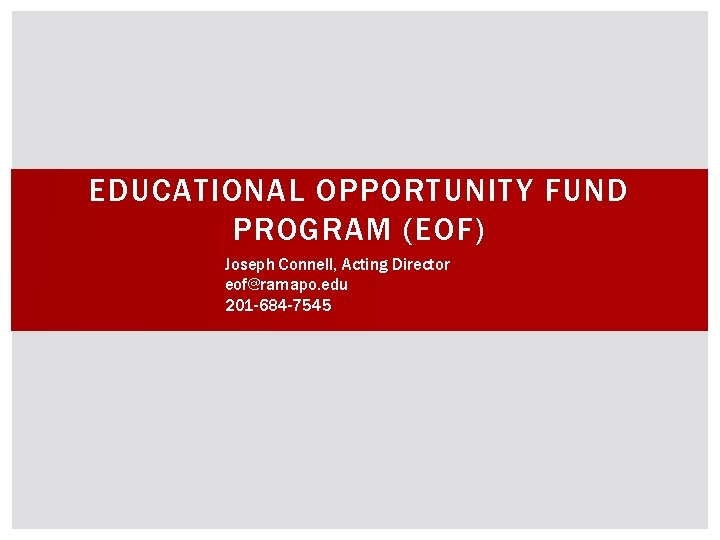 EDUCATIONAL OPPORTUNITY FUND PROGRAM (EOF)

Joseph Connell, Acting Director
eof@ramapo.edu
201-684-7545